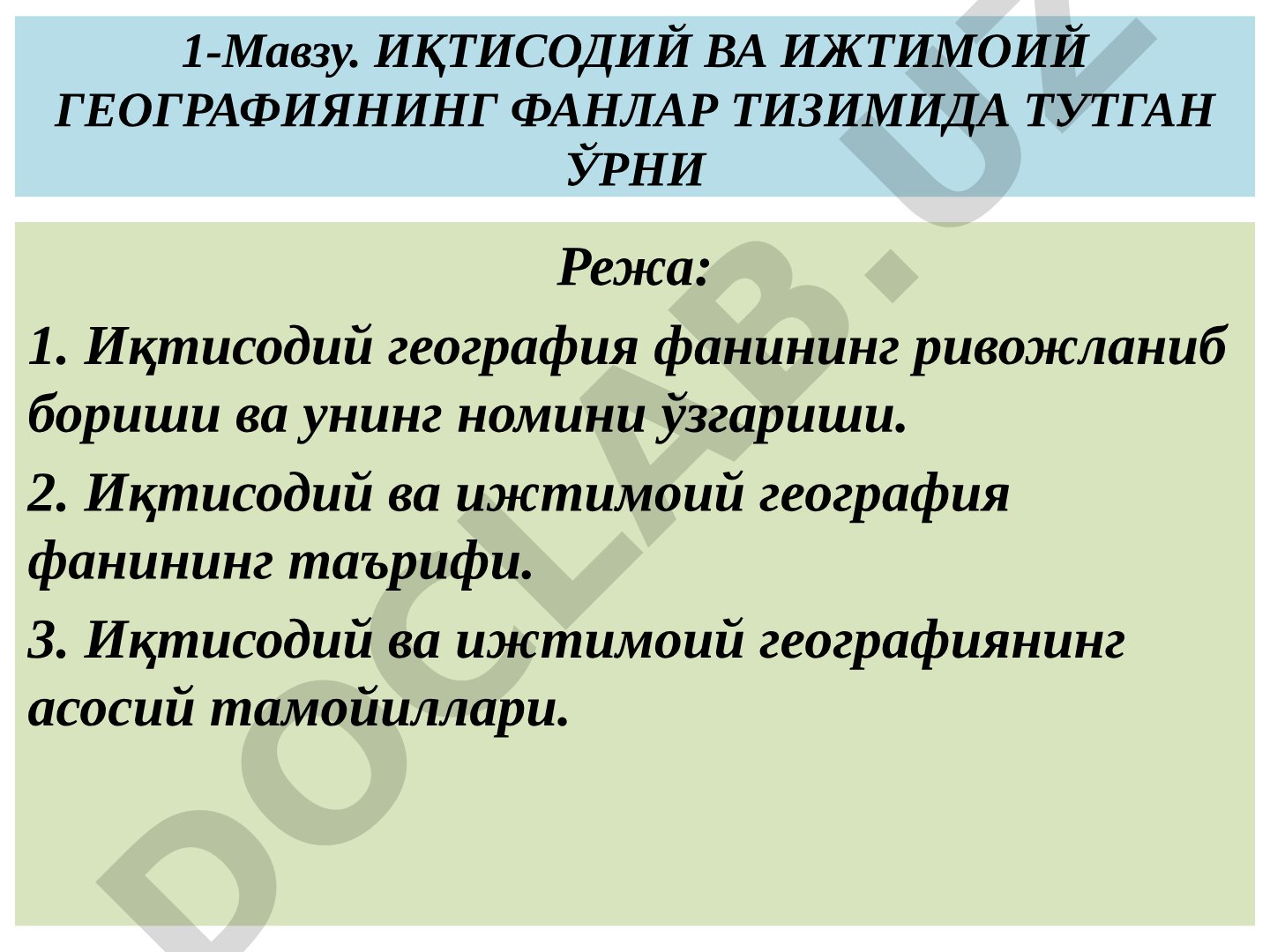 1-Мавзу. ИҚТИСОДИЙ ВА ИЖТИМОИЙ ГЕОГРАФИЯНИНГ ФАНЛАР ТИЗИМИДА ТУТГАН ЎРНИ

Режа:

1. Иқтисодий география фанининг ривожланиб бориши ва унинг номини ўзгариши.

2. Иқтисодий ва ижтимоий география фанининг таърифи.

3. Иқтисодий ва ижтимоий географиянинг асосий тамойиллари.

DOCLAB.UZ